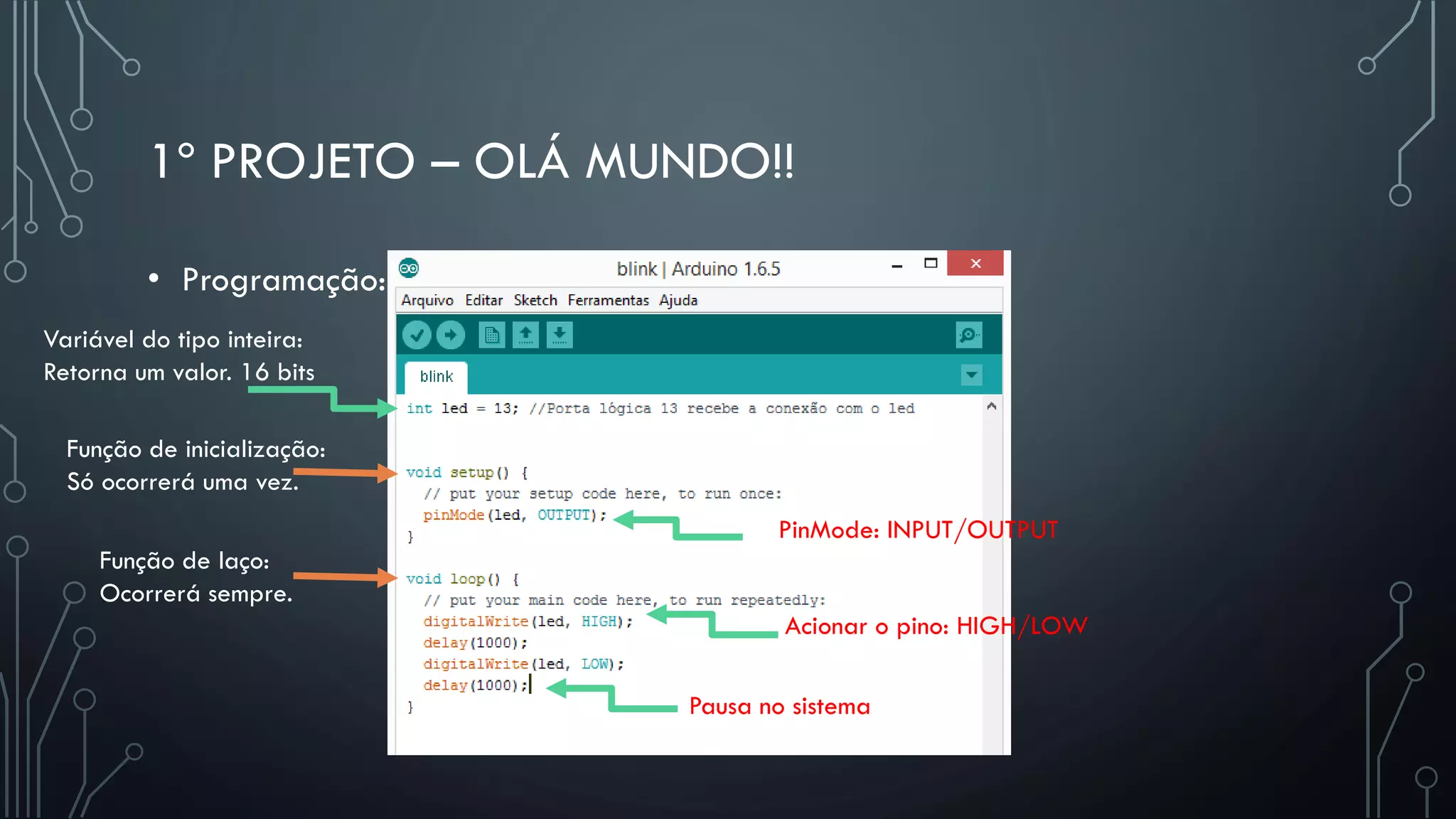 1° PROJETO – OLÁ MUNDO!!

• Programação:

Variável do tipo inteira:
Retorna um valor. 16 bits

Função de inicialização:
Só ocorrerá uma vez.

Função de laço:
Ocorrerá sempre.

blink | Arduino 1.6.5

Arquivo Editar Sketch Ferramentas Ajuda

blink

int led = 13; //Porta lógica 13 recebe a conexão com o led

void setup() {
  // put your setup code here, to run once:
  pinMode(led, OUTPUT);
}

void loop() {
  // put your main code here, to run repeatedly:
  digitalWrite(led, HIGH);
  delay(1000);
  digitalWrite(led, LOW);
  delay(1000);
}

PinMode: INPUT/OUTPUT

Acionar o pino: HIGH/LOW

Pausa no sistema